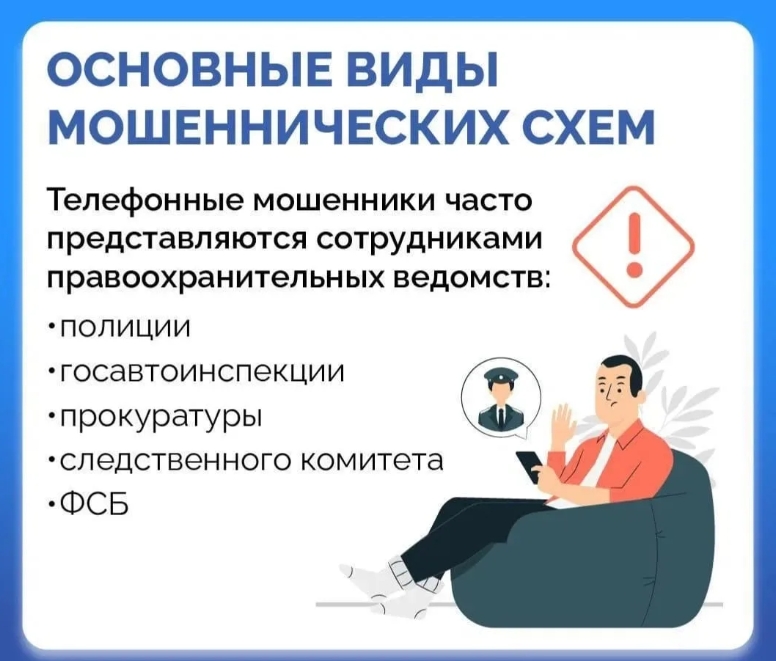 ОСНОВНЫЕ ВИДЫ МОШЕННИЧЕСКИХ СХЕМ

Телефонные мошенники часто представляются сотрудниками правоохранительных ведомств:

•полиции
•госавтоинспекции
•прокуратуры
•следственного комитета
•ФСБ